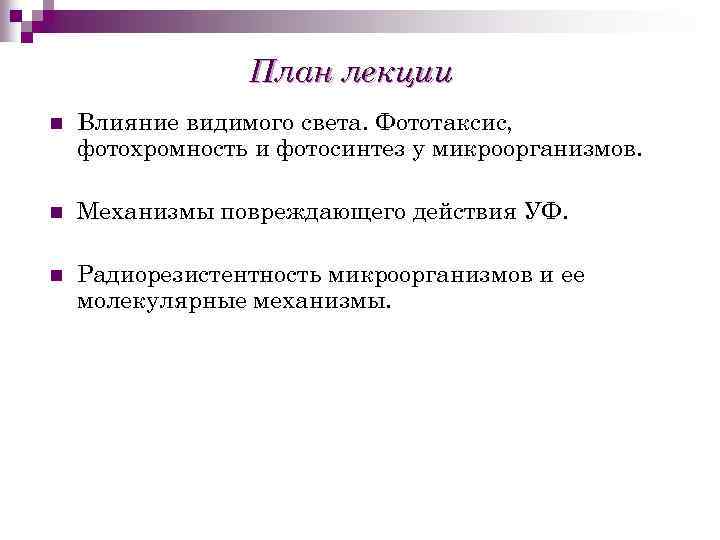 План лекции

Влияние видимого света. Фототаксис, фотохромность и фотосинтез у микроорганизмов.

Механизмы повреждающего действия УФ.

Радиорезистентность микроорганизмов и ее молекулярные механизмы.